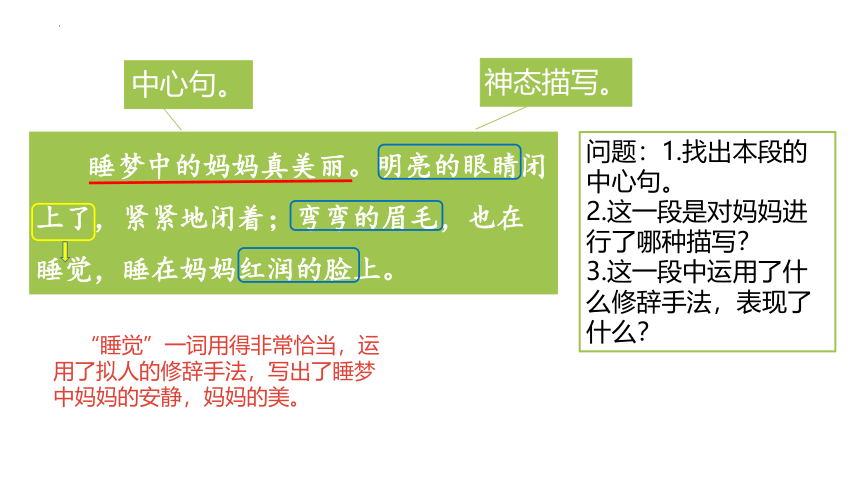 中心句。

神态描写。

睡梦中的妈妈真美丽。明亮的眼睛闭上了，紧紧地闭着；弯弯的眉毛，也在睡觉，睡在妈妈红润的脸上。

问题：1.找出本段的中心句。
2.这一段是对妈妈进行了哪种描写？
3.这一段中运用了什么修辞手法，表现了什么？

“睡觉”一词用得非常恰当，运用了拟人的修辞手法，写出了睡梦中妈妈的安静，妈妈的美。